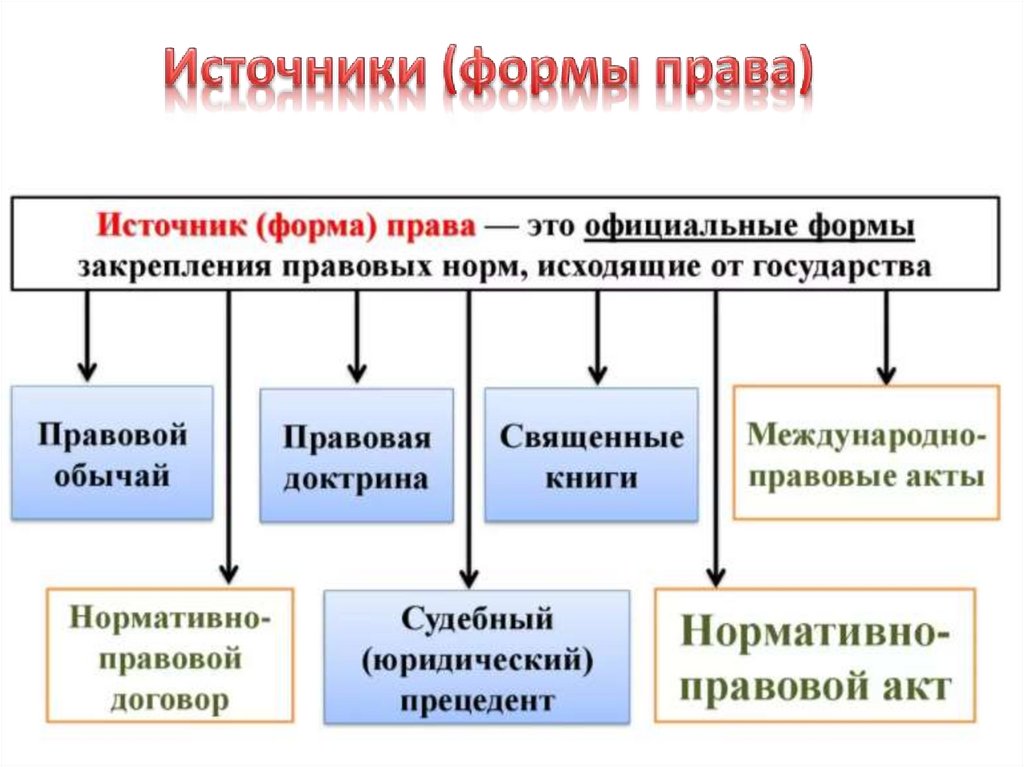 Источники (формы права)

Источник (форма) права — это официальные формы закрепления правовых норм, исходящие от государства

Правовой обычай

Правовая доктрина

Священные книги

Международно-правовые акты

Нормативно-правовой договор

Судебный (юридический) прецедент

Нормативно-правовой акт